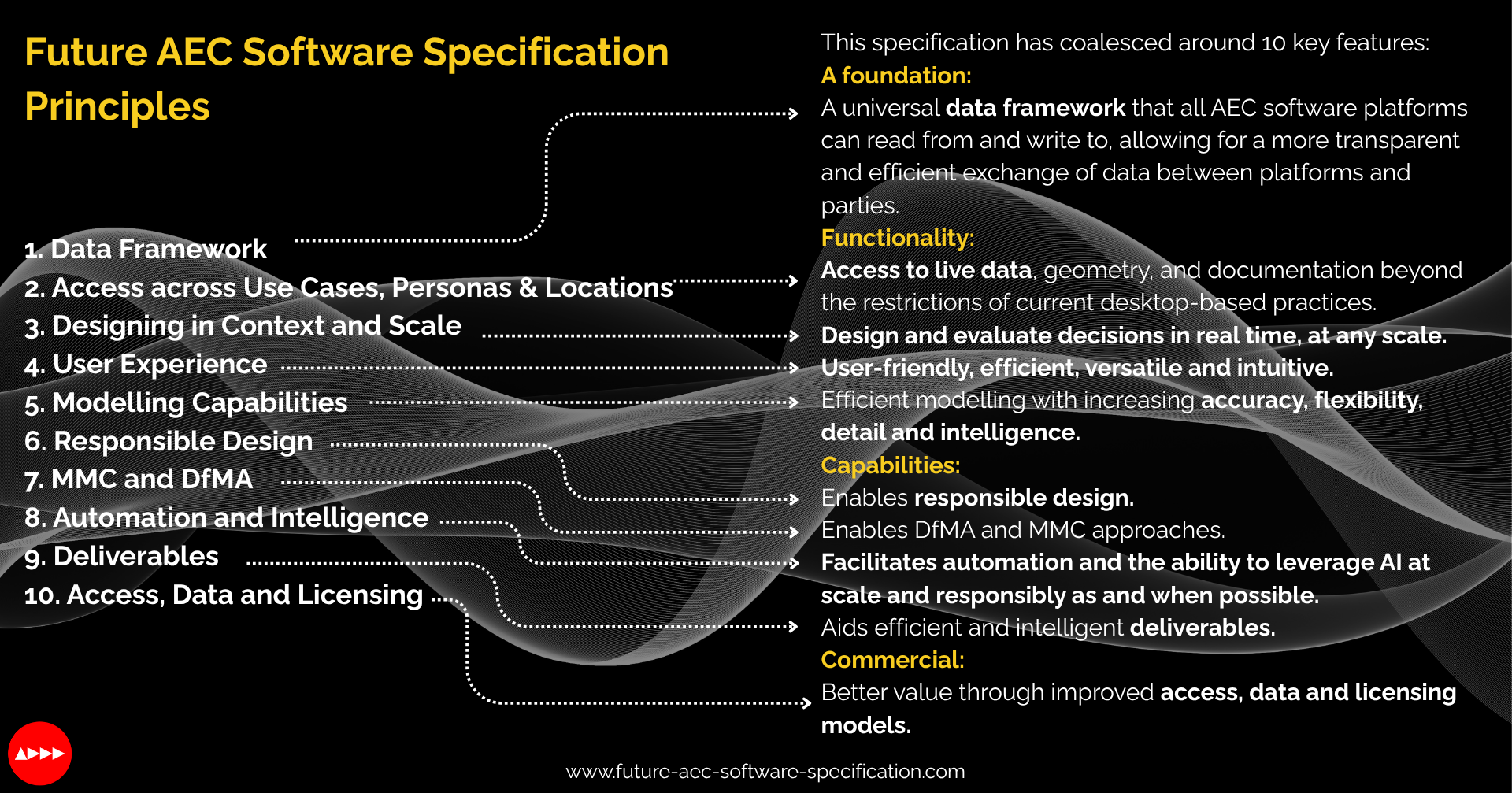 Future AEC Software Specification Principles

1. Data Framework
2. Access across Use Cases, Personas & Locations
3. Designing in Context and Scale
4. User Experience
5. Modelling Capabilities
6. Responsible Design
7. MMC and DfMA
8. Automation and Intelligence
9. Deliverables
10. Access, Data and Licensing

This specification has coalesced around 10 key features:

A foundation:
A universal data framework that all AEC software platforms can read from and write to, allowing for a more transparent and efficient exchange of data between platforms and parties.

Functionality:
Access to live data, geometry, and documentation beyond the restrictions of current desktop-based practices.
Design and evaluate decisions in real time, at any scale.
User-friendly, efficient, versatile and intuitive.
Efficient modelling with increasing accuracy, flexibility, detail and intelligence.

Capabilities:
Enables responsible design.
Enables DfMA and MMC approaches.
Facilitates automation and the ability to leverage AI at scale and responsibly as and when possible.
Aids efficient and intelligent deliverables.

Commercial:
Better value through improved access, data and licensing models.

www.future-aec-software-specification.com